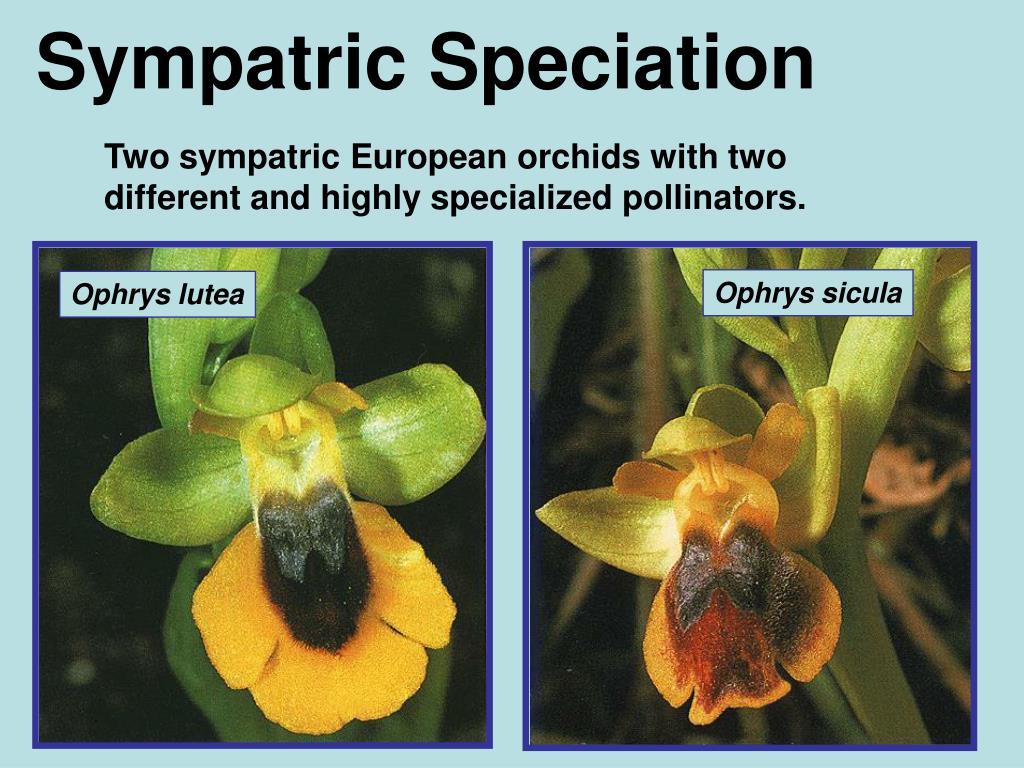 Sympatric Speciation

Two sympatric European orchids with two different and highly specialized pollinators.

Ophrys lutea

Ophrys sicula